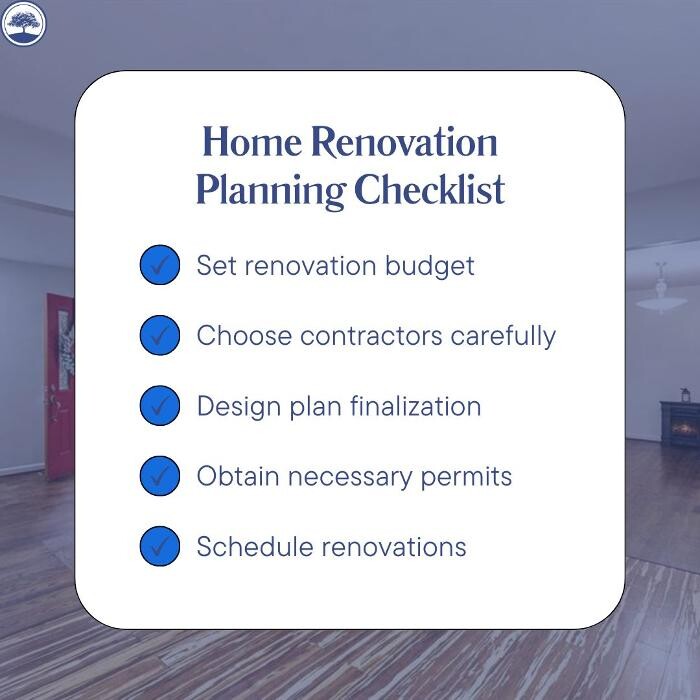 Home Renovation Planning Checklist

Set renovation budget

Choose contractors carefully

Design plan finalization

Obtain necessary permits

Schedule renovations